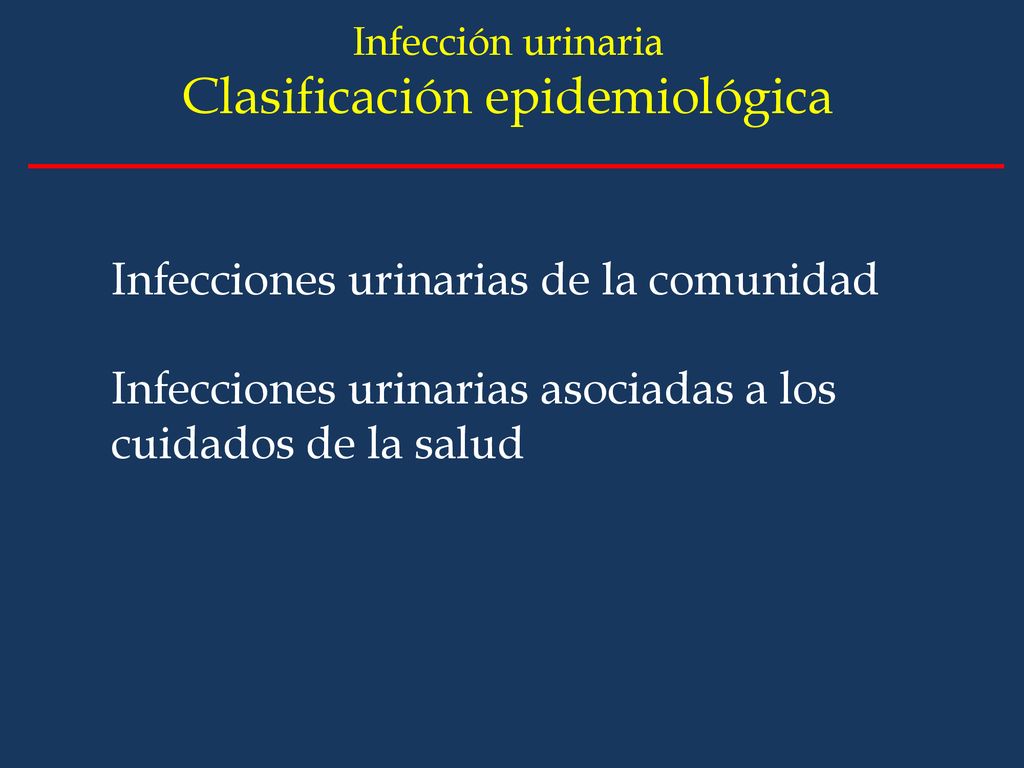 Infección urinaria
Clasificación epidemiológica

Infecciones urinarias de la comunidad

Infecciones urinarias asociadas a los cuidados de la salud